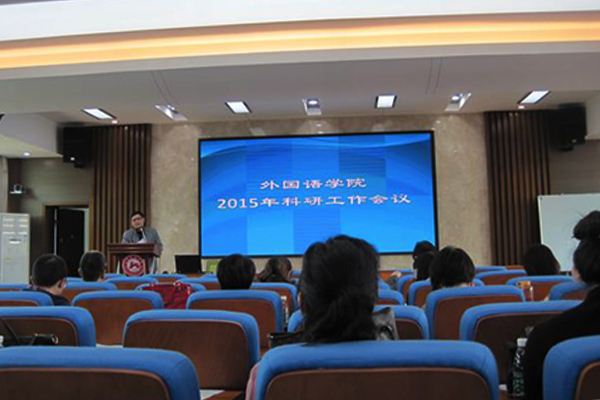 外国语学院
2015年科研工作会议